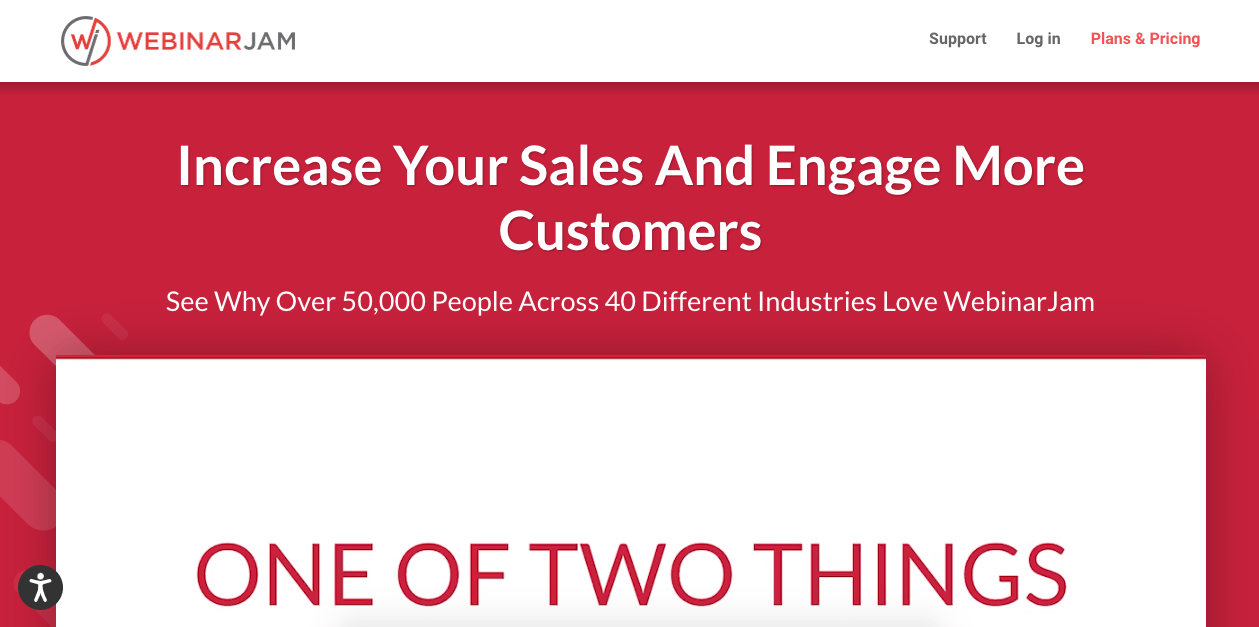 WEBINARJAM

Support Log in Plans & Pricing

Increase Your Sales And Engage More Customers

See Why Over 50,000 People Across 40 Different Industries Love WebinarJam

ONE OF TWO THINGS